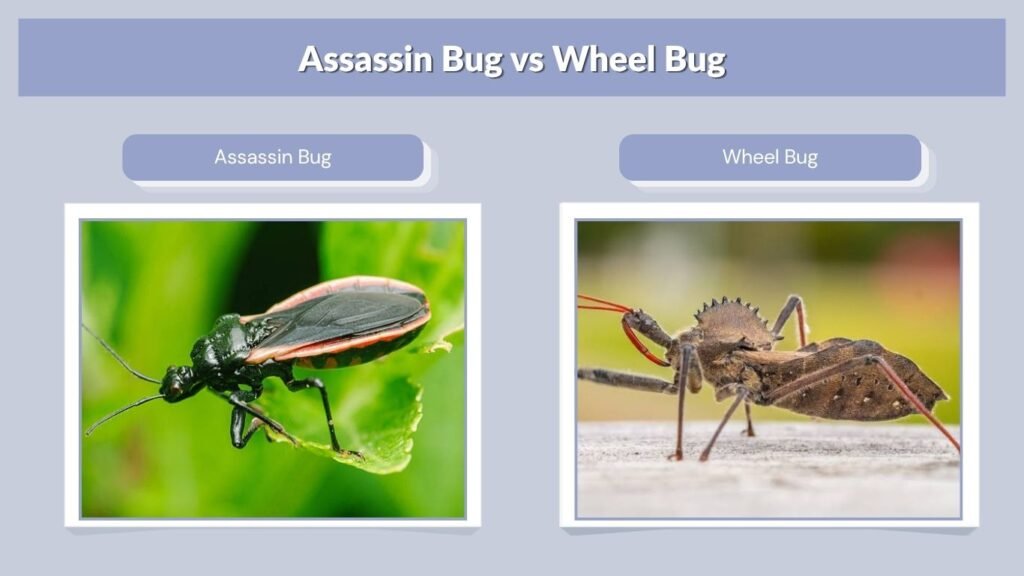 Assassin Bug vs Wheel Bug

Assassin Bug

Wheel Bug